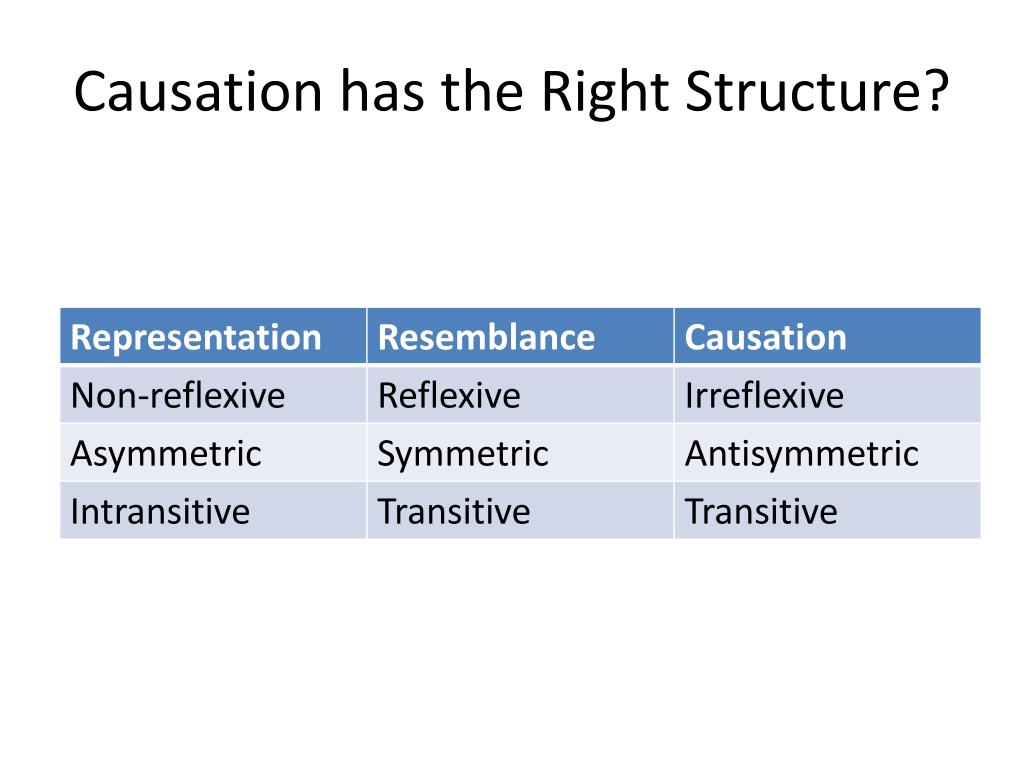 Causation has the Right Structure?

| Representation | Resemblance | Causation |
|---|---|---|
| Non-reflexive | Reflexive | Irreflexive |
| Asymmetric | Symmetric | Antisymmetric |
| Intransitive | Transitive | Transitive |